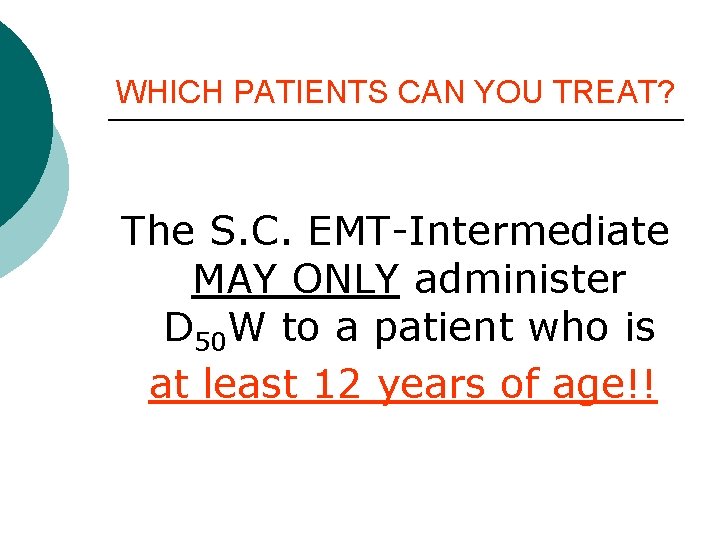 WHICH PATIENTS CAN YOU TREAT?

The S.C. EMT-Intermediate MAY ONLY administer $D_{50}W$ to a patient who is at least 12 years of age!!